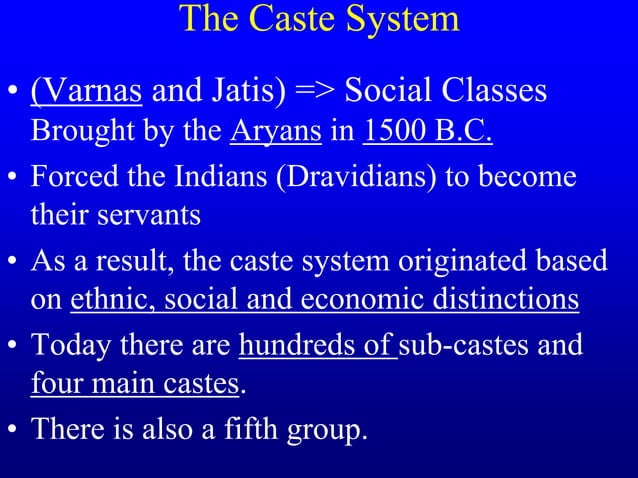 The Caste System

• (Varnas and Jatis) => Social Classes Brought by the Aryans in 1500 B.C.

• Forced the Indians (Dravidians) to become their servants

• As a result, the caste system originated based on ethnic, social and economic distinctions

• Today there are hundreds of sub-castes and four main castes.

• There is also a fifth group.